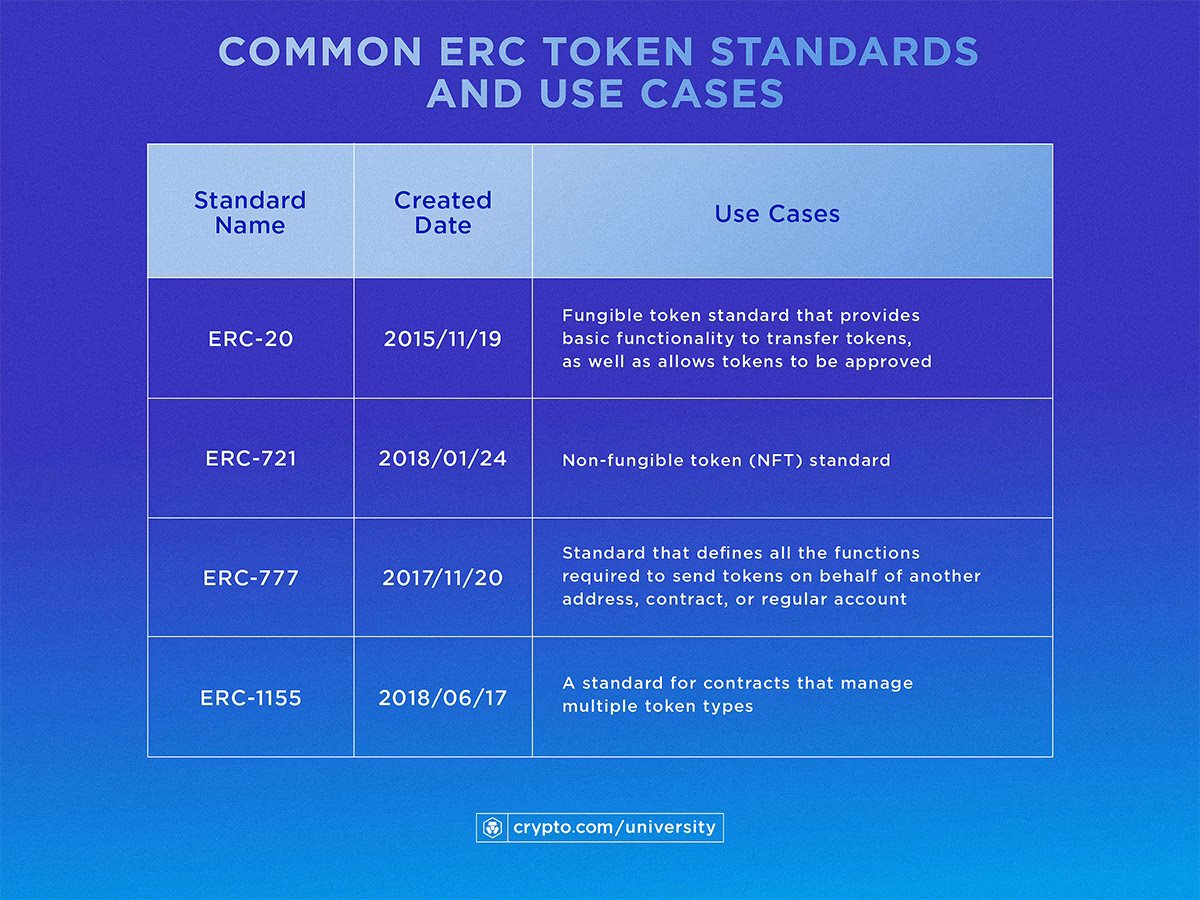 COMMON ERC TOKEN STANDARDS AND USE CASES

| Standard Name | Created Date | Use Cases |
|---|---|---|
| ERC-20 | 2015/11/19 | Fungible token standard that provides basic functionality to transfer tokens, as well as allows tokens to be approved |
| ERC-721 | 2018/01/24 | Non-fungible token (NFT) standard |
| ERC-777 | 2017/11/20 | Standard that defines all the functions required to send tokens on behalf of another address, contract, or regular account |
| ERC-1155 | 2018/06/17 | A standard for contracts that manage multiple token types |

crypto.com/university